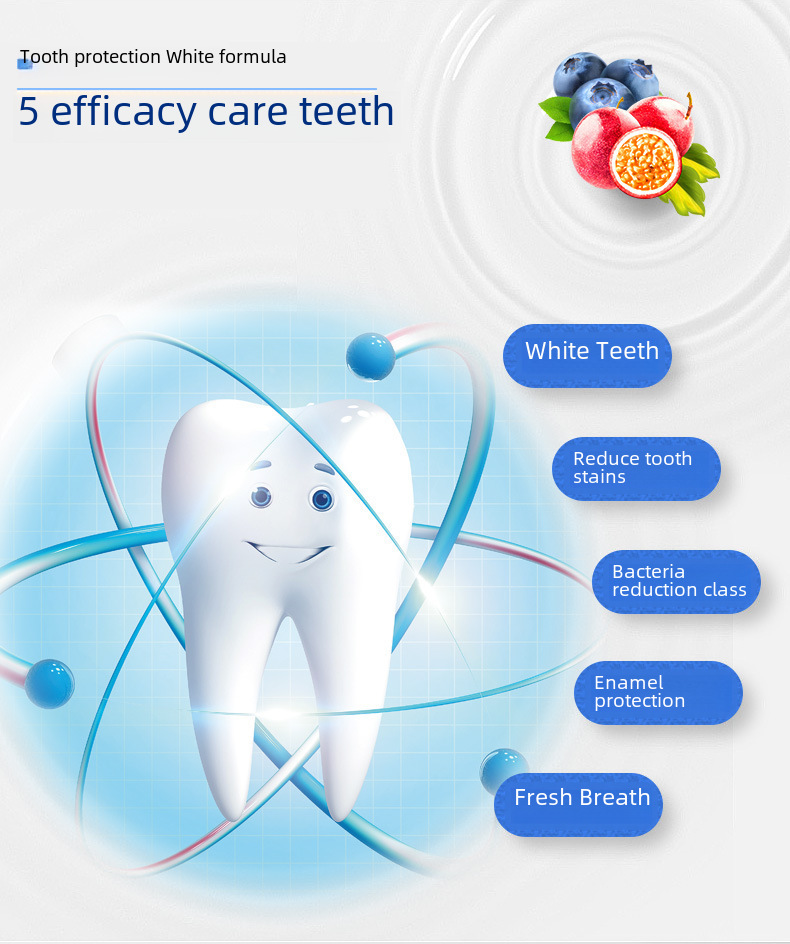 Tooth protection White formula

5 efficacy care teeth

White Teeth

Reduce tooth stains

Bacteria reduction class

Enamel protection

Fresh Breath